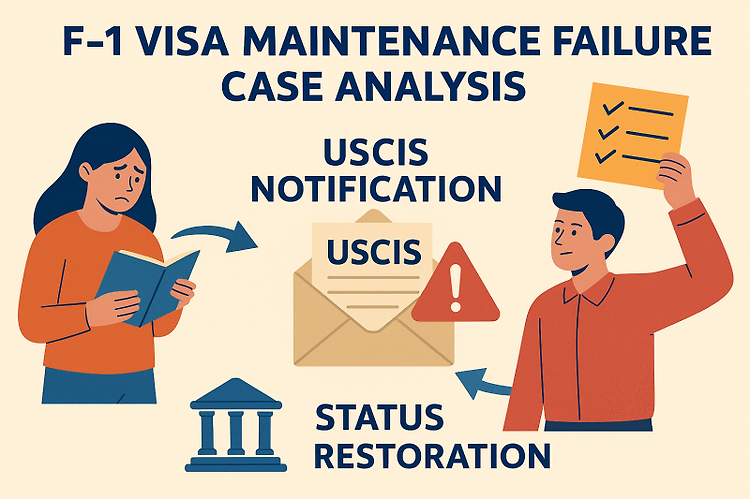 F-1 VISA MAINTENANCE FAILURE CASE ANALYSIS

USCIS NOTIFICATION

USCIS

STATUS RESTORATION